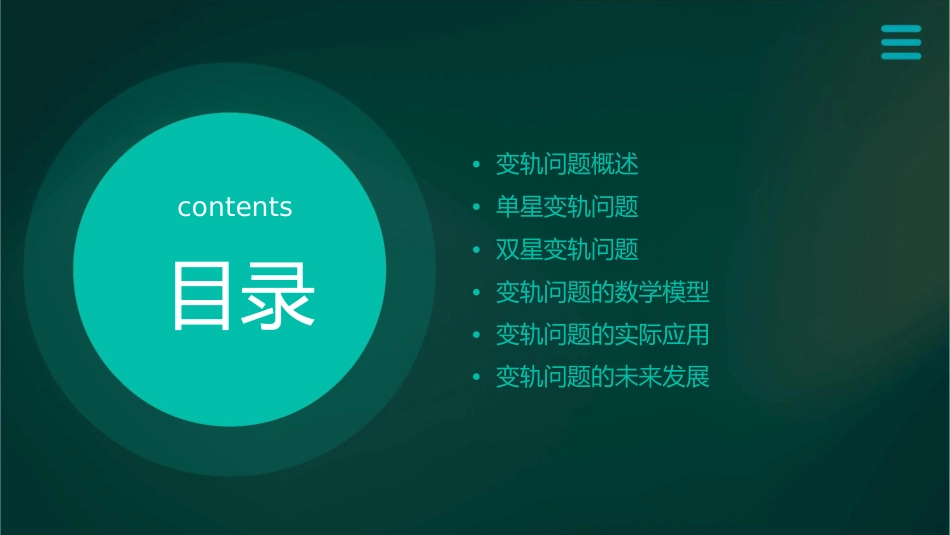 contents

目录

• 变轨问题概述
• 单星变轨问题
• 双星变轨问题
• 变轨问题的数学模型
• 变轨问题的实际应用
• 变轨问题的未来发展